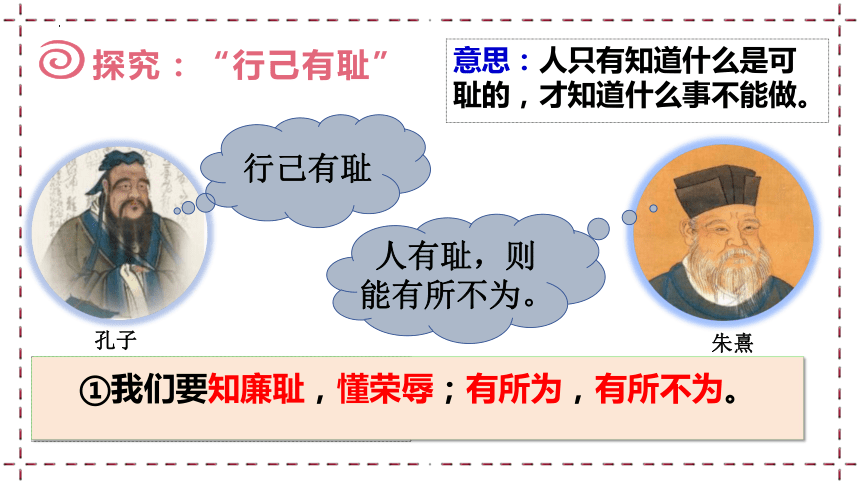 探究：“行己有耻”

意思：人只有知道什么是可耻的，才知道什么事不能做。

行己有耻

人有耻，则能有所不为。

孔子

朱熹

①我们要知廉耻，懂荣辱；有所为，有所不为。